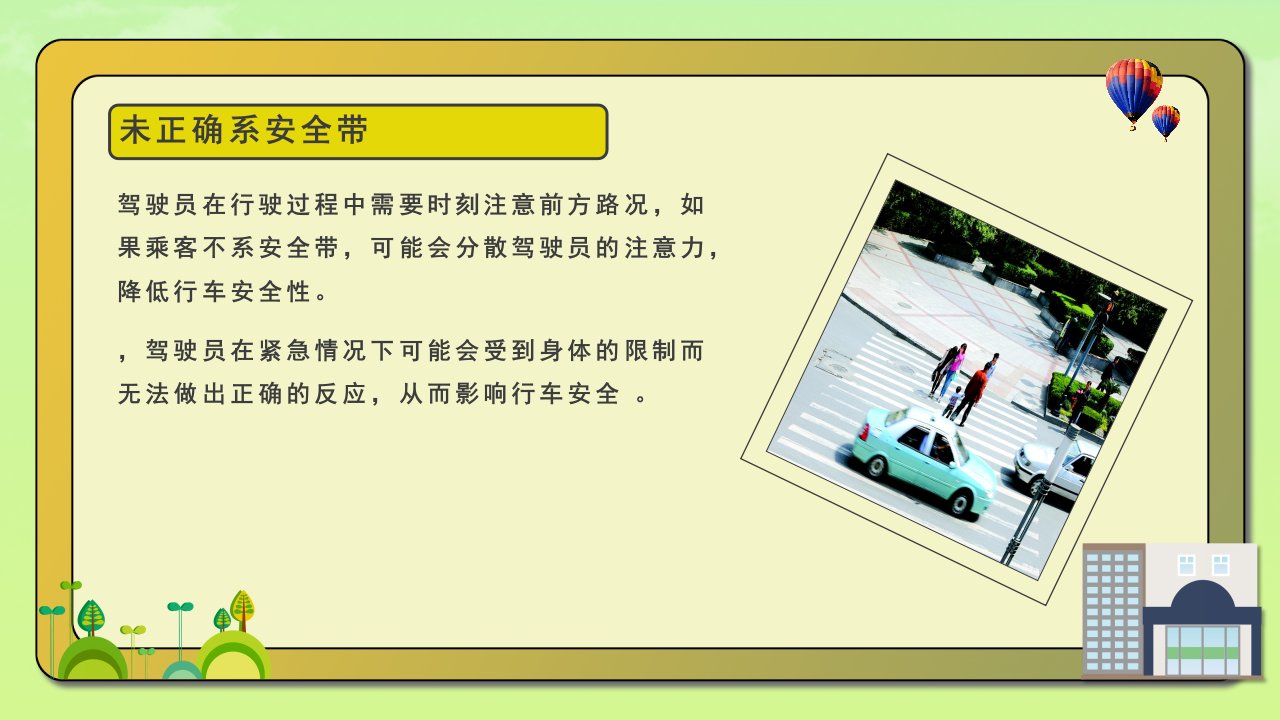 未正确系安全带

驾驶员在行驶过程中需要时刻注意前方路况，如果乘客不系安全带，可能会分散驾驶员的注意力，降低行车安全性。

，驾驶员在紧急情况下可能会受到身体的限制而无法做出正确的反应，从而影响行车安全 。